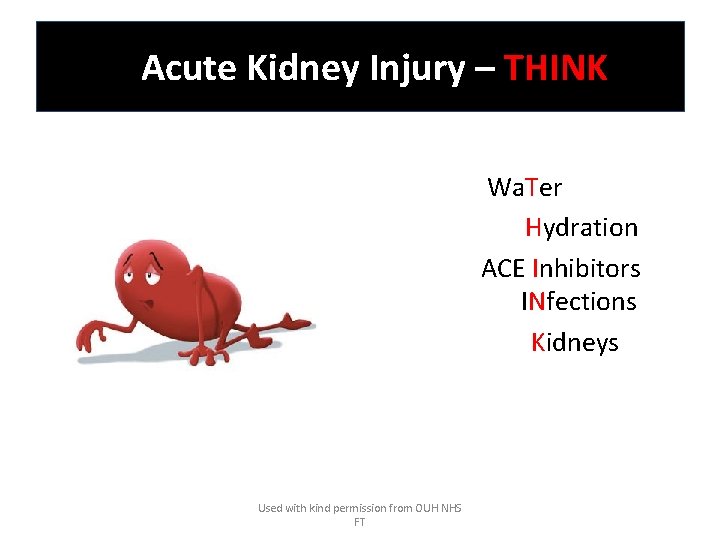 Acute Kidney Injury – THINK

WaTer

Hydration

ACE Inhibitors

INfections

Kidneys

Used with kind permission from OUH NHS FT